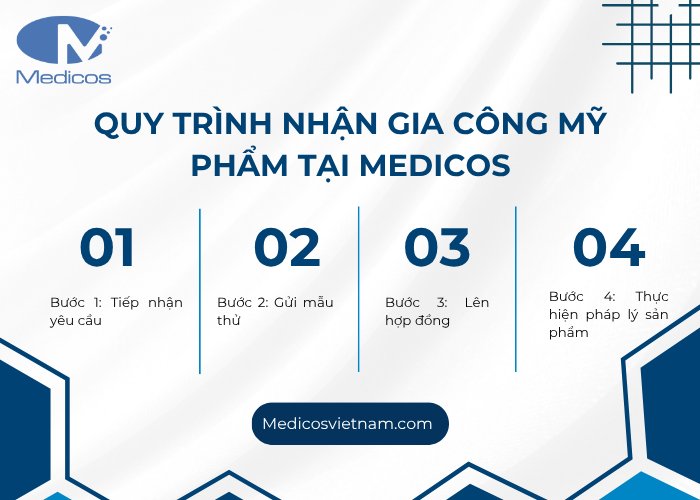 Medicos

QUY TRÌNH NHẬN GIA CÔNG MỸ PHẨM TẠI MEDICOS

01

Bước 1: Tiếp nhận yêu cầu

02

Bước 2: Gửi mẫu thử

03

Bước 3: Lên hợp đồng

04

Bước 4: Thực hiện pháp lý sản phẩm

Medicosvietnam.com